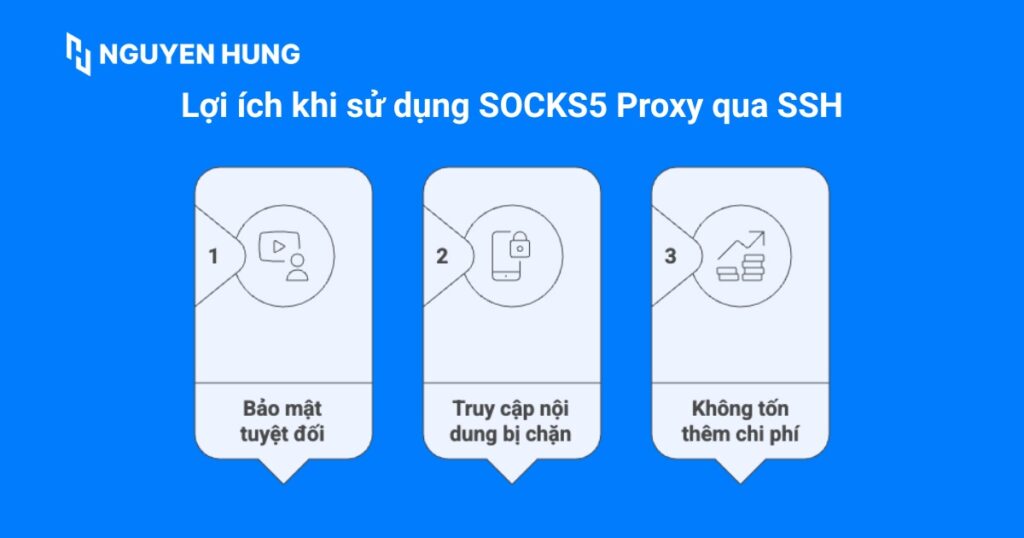 NGUYEN HUNG

Lợi ích khi sử dụng SOCKS5 Proxy qua SSH

1

Bảo mật tuyệt đối

2

Truy cập nội dung bị chặn

3

Không tốn thêm chi phí